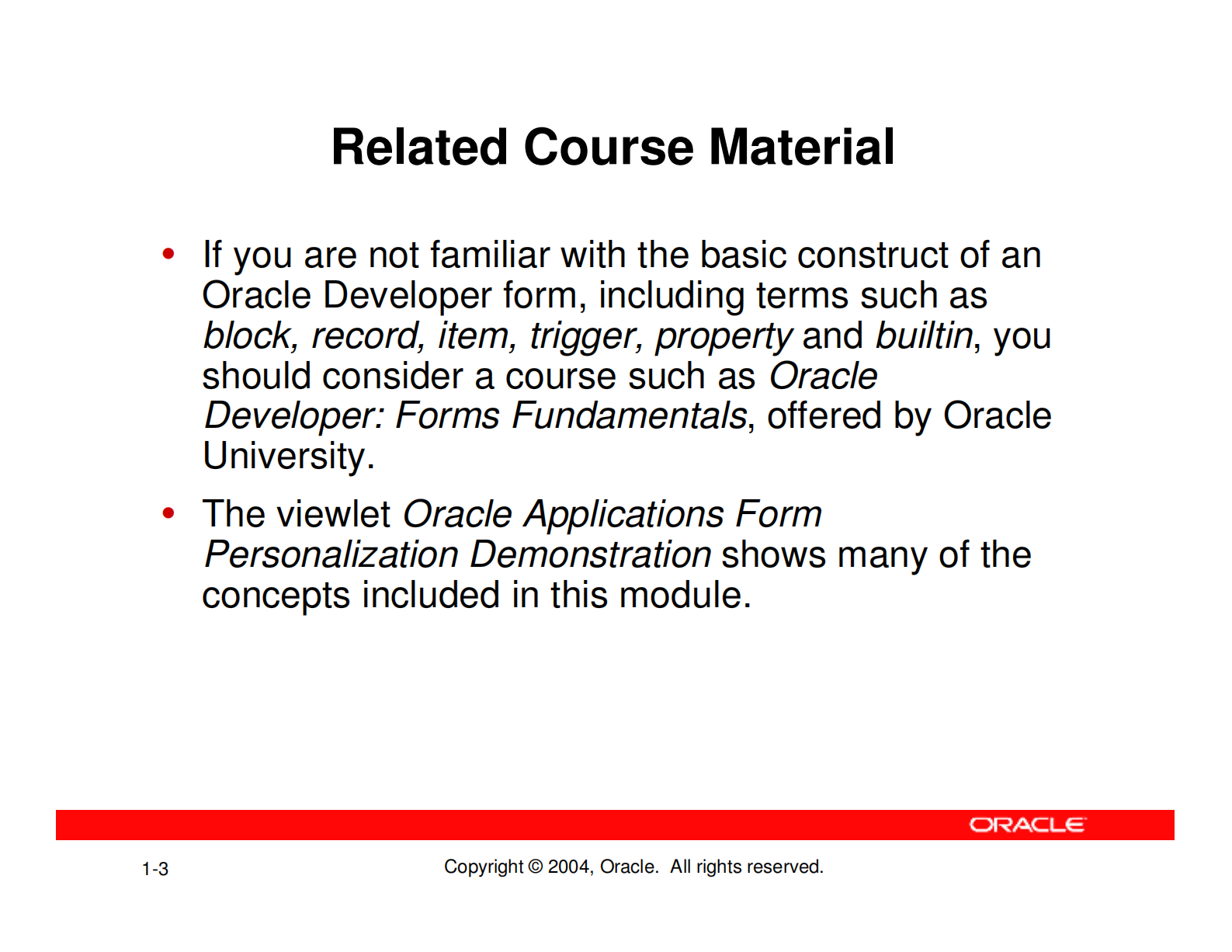 Related Course Material

• If you are not familiar with the basic construct of an Oracle Developer form, including terms such as block, record, item, trigger, property and builtin, you should consider a course such as Oracle Developer: Forms Fundamentals, offered by Oracle University.

• The viewlet Oracle Applications Form Personalization Demonstration shows many of the concepts included in this module.

ORACLE

1-3

Copyright © 2004, Oracle. All rights reserved.